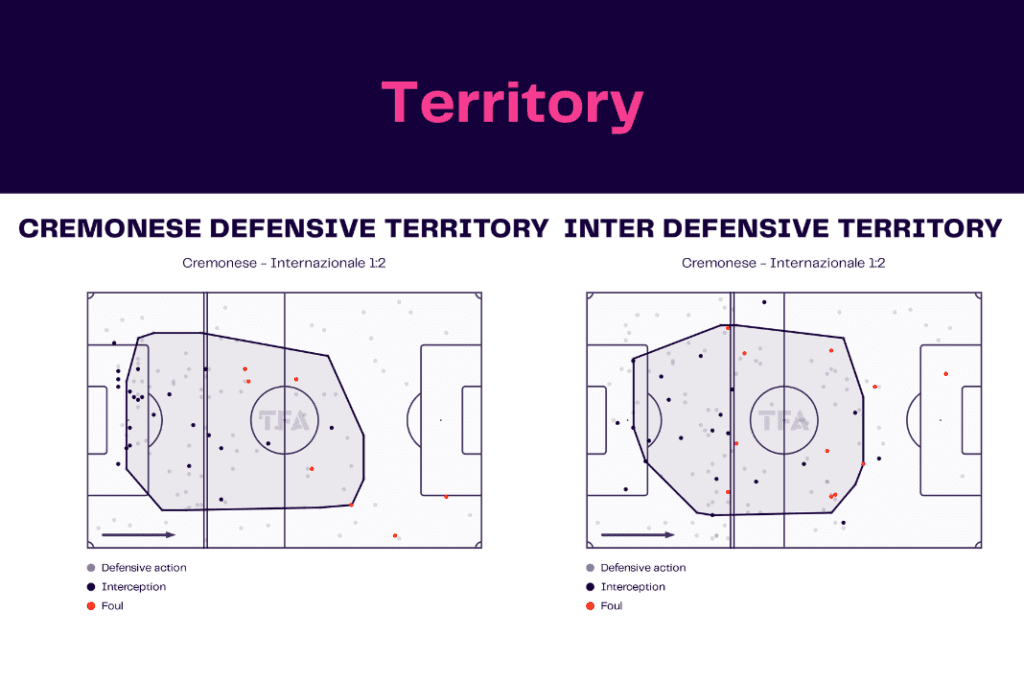 Territory

CREMONESE DEFENSIVE TERRITORY

Cremonese - Internazionale 1:2

TFA

Defensive action
Interception
Foul

INTER DEFENSIVE TERRITORY

Cremonese - Internazionale 1:2

TFA

Defensive action
Interception
Foul